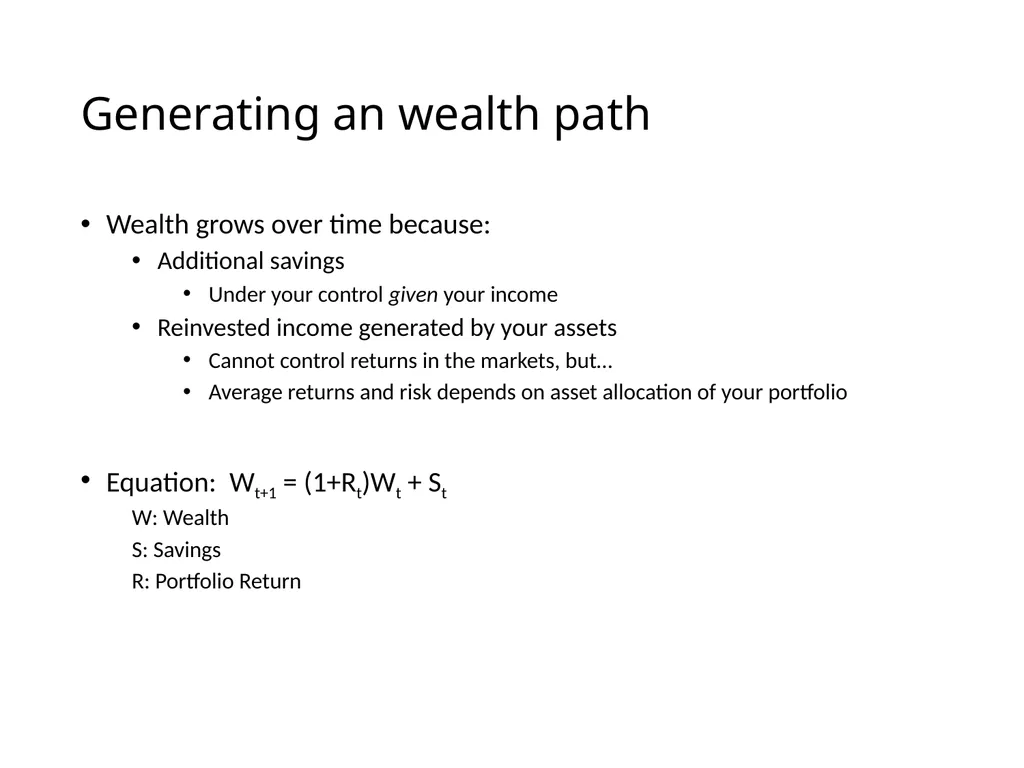 Generating an wealth path

• Wealth grows over time because:
• Additional savings
• Under your control given your income
• Reinvested income generated by your assets
• Cannot control returns in the markets, but…
• Average returns and risk depends on asset allocation of your portfolio

• Equation: $W_{t+1} = (1+R_t)W_t + S_t$
W: Wealth
S: Savings
R: Portfolio Return